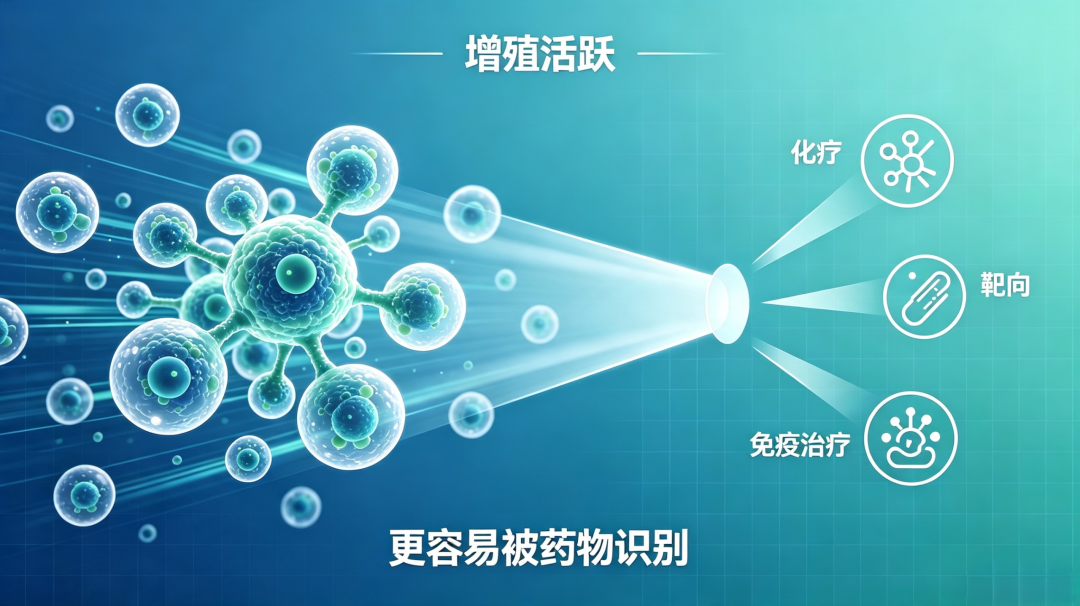 增殖活跃

化疗

靶向

免疫治疗

更容易被药物识别